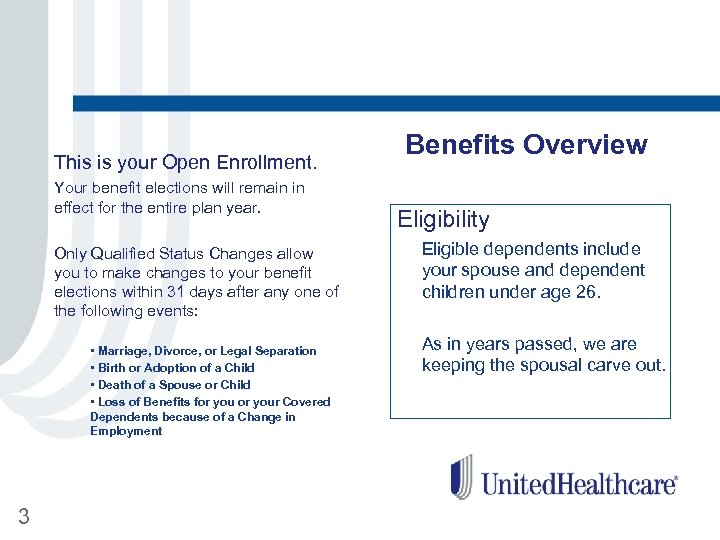 Benefits Overview

This is your Open Enrollment.

Your benefit elections will remain in effect for the entire plan year.

Only Qualified Status Changes allow you to make changes to your benefit elections within 31 days after any one of the following events:

• Marriage, Divorce, or Legal Separation
• Birth or Adoption of a Child
• Death of a Spouse or Child
• Loss of Benefits for you or your Covered Dependents because of a Change in Employment

Eligibility

Eligible dependents include your spouse and dependent children under age 26.

As in years passed, we are keeping the spousal carve out.

UnitedHealthcare®

3